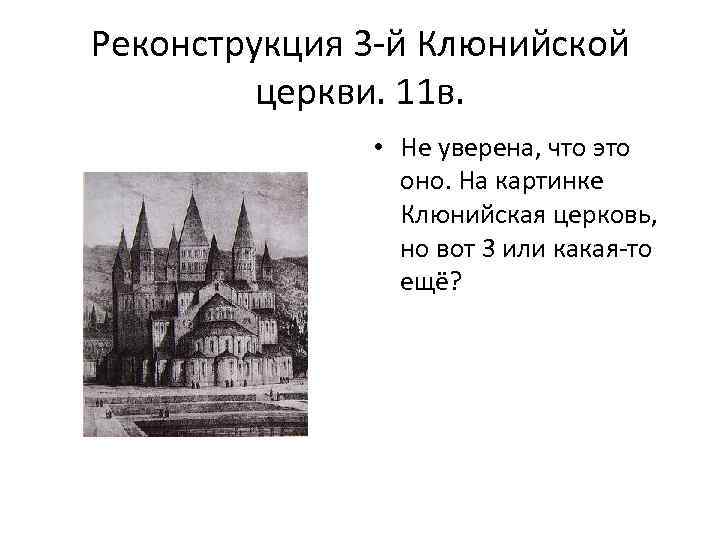 Реконструкция 3-й Клюнийской церкви. 11в.

• Не уверена, что это оно. На картинке Клюнийская церковь, но вот 3 или какая-то ещё?